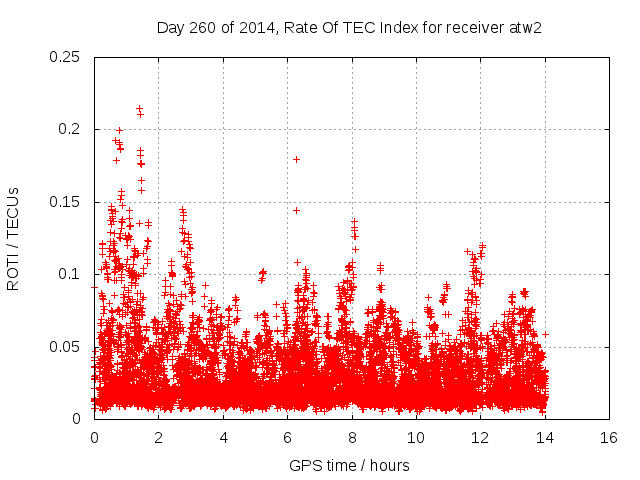 Day 260 of 2014, Rate Of TEC Index for receiver atw2

ROTI / TECUs

0.25
0.2
0.15
0.1
0.05
0

0 2 4 6 8 10 12 14 16

GPS time / hours